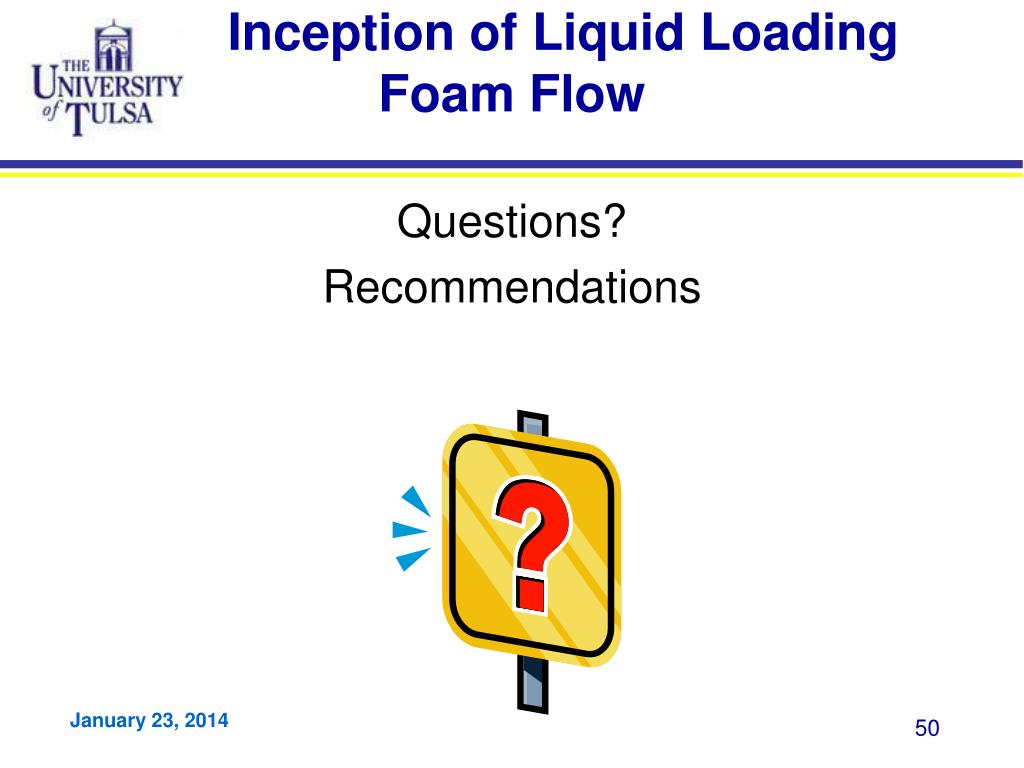 THE UNIVERSITY of TULSA

Inception of Liquid Loading Foam Flow

Questions?

Recommendations

?

January 23, 2014

50